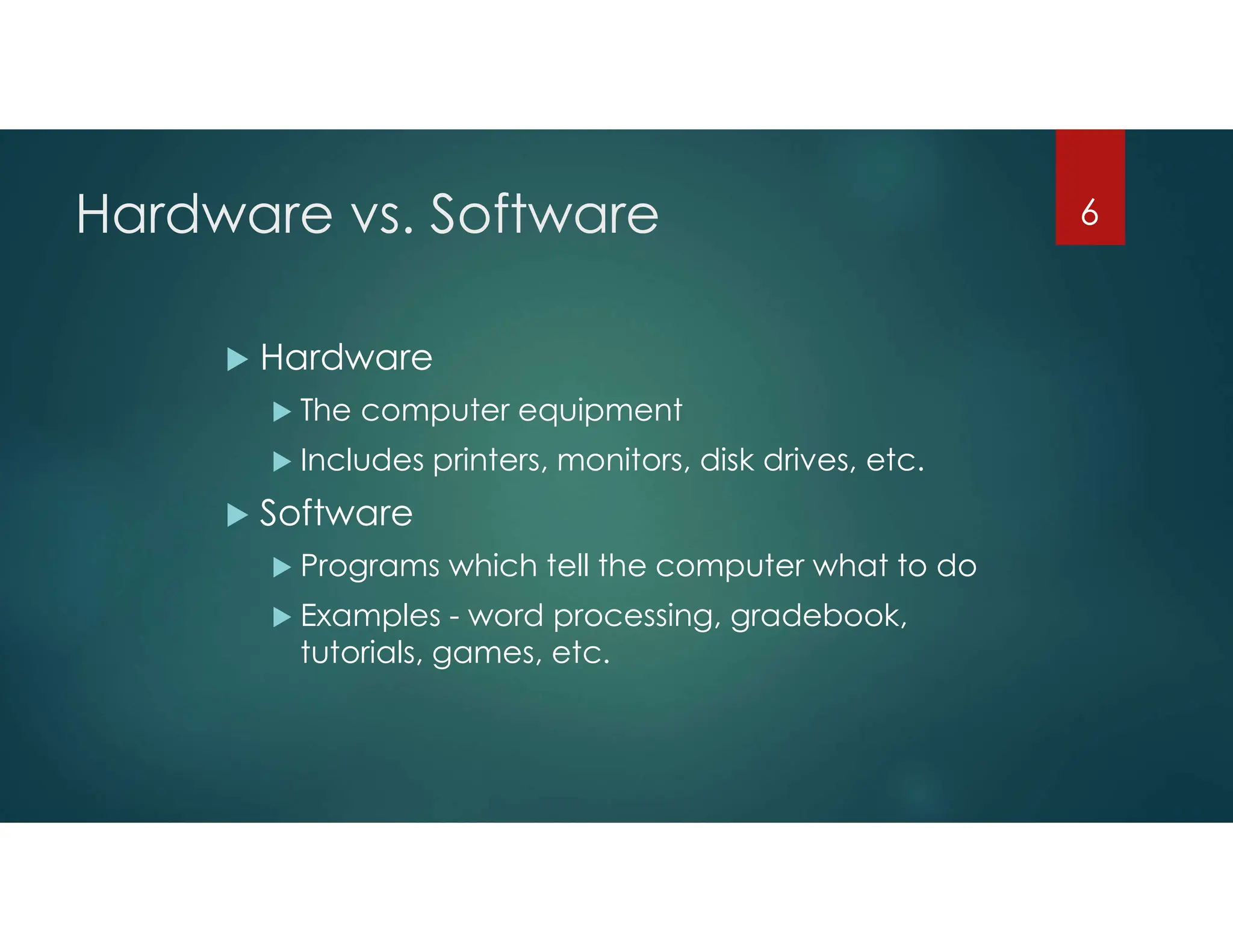 Hardware vs. Software

6

Hardware

The computer equipment

Includes printers, monitors, disk drives, etc.

Software

Programs which tell the computer what to do

Examples - word processing, gradebook, tutorials, games, etc.